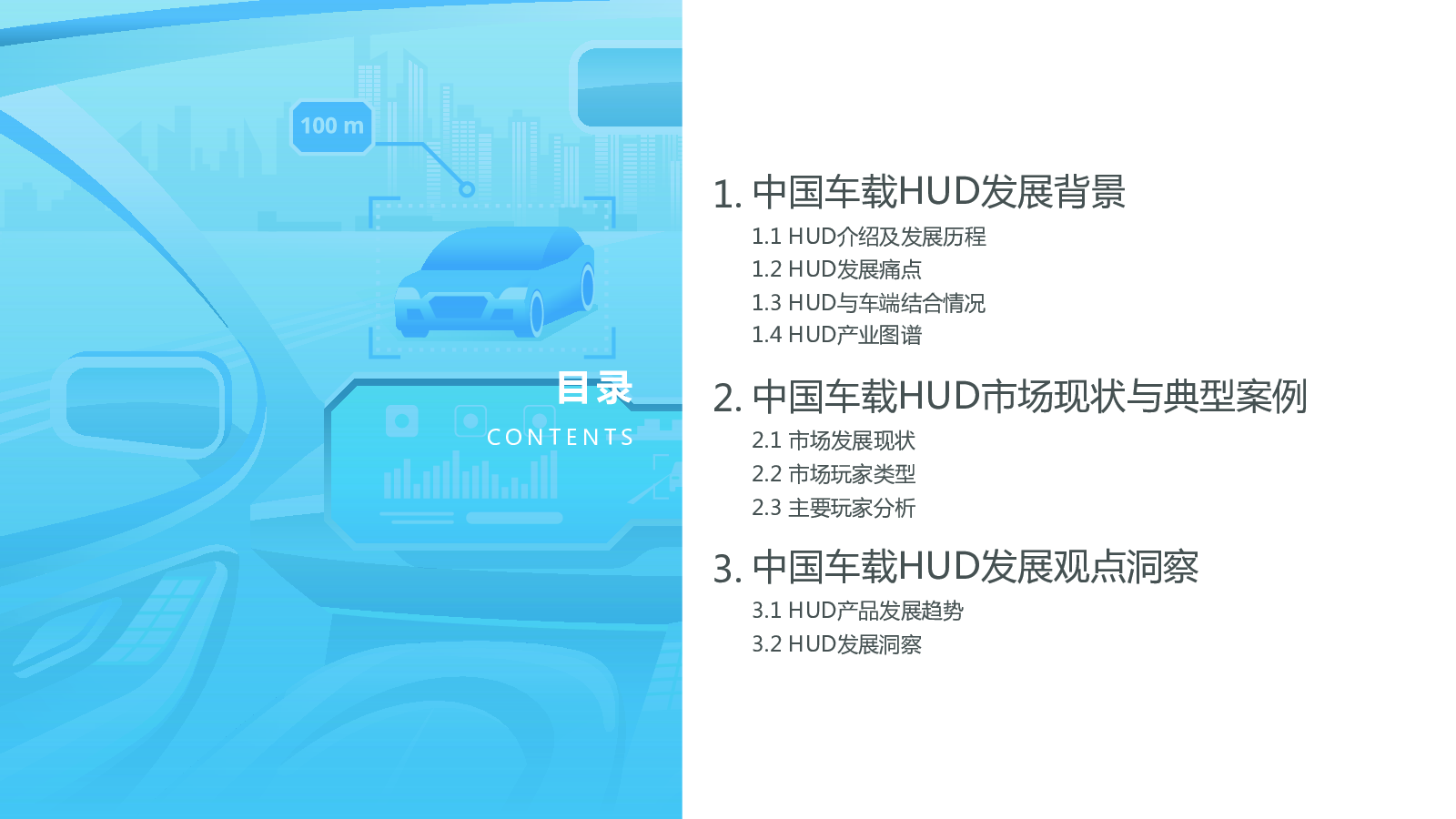 100 m

目录
CONTENTS

1. 中国车载HUD发展背景
1.1 HUD介绍及发展历程
1.2 HUD发展痛点
1.3 HUD与车端结合情况
1.4 HUD产业图谱

2. 中国车载HUD市场现状与典型案例
2.1 市场发展现状
2.2 市场玩家类型
2.3 主要玩家分析

3. 中国车载HUD发展观点洞察
3.1 HUD产品发展趋势
3.2 HUD发展洞察